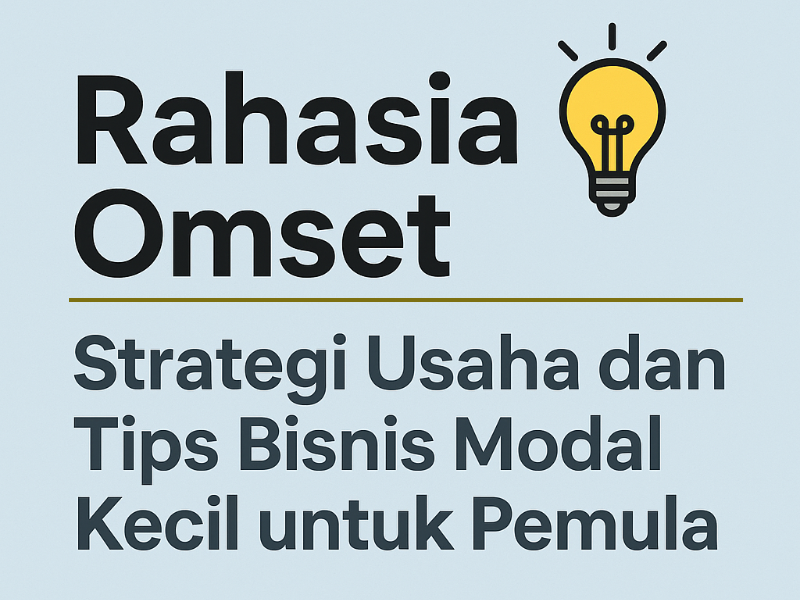 Rahasia Omset

Strategi Usaha dan Tips Bisnis Modal Kecil untuk Pemula